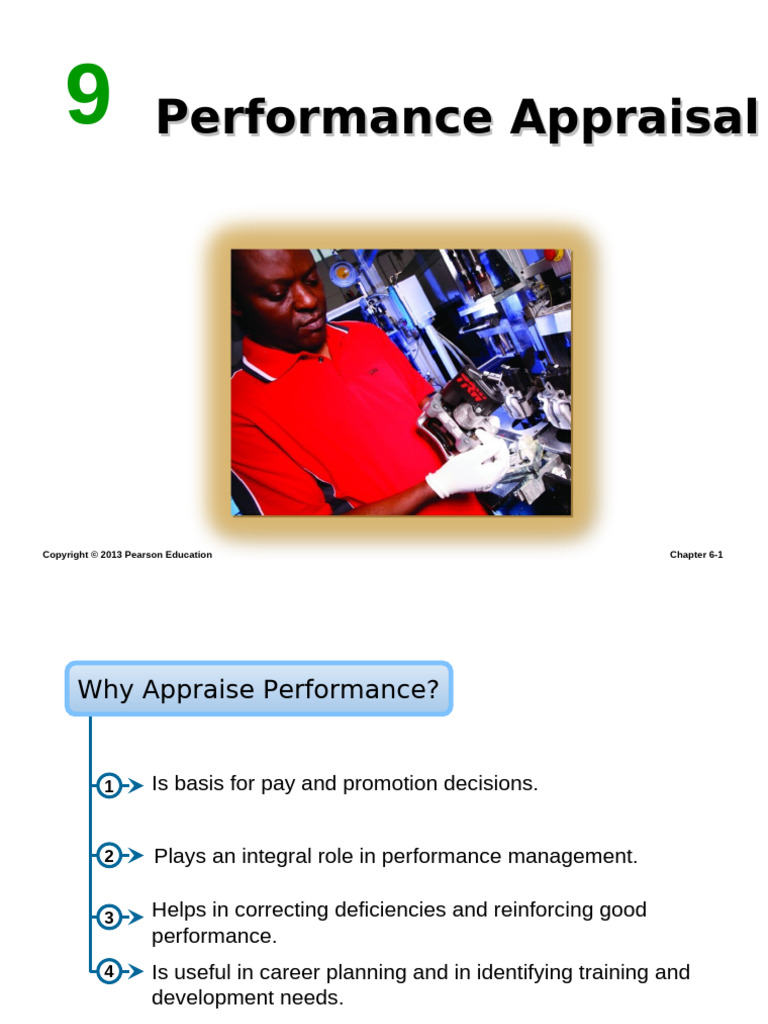 9 Performance Appraisal

TRW

Copyright © 2013 Pearson Education

Chapter 6-1

Why Appraise Performance?

1 Is basis for pay and promotion decisions.

2 Plays an integral role in performance management.

3 Helps in correcting deficiencies and reinforcing good performance.

4 Is useful in career planning and in identifying training and development needs.